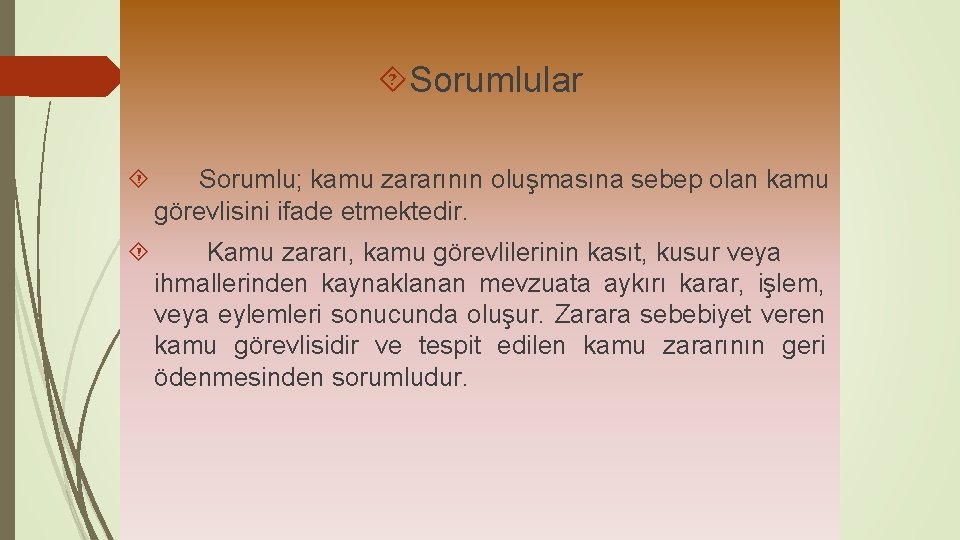 Sorumlular

Sorumlu; kamu zararının oluşmasına sebep olan kamu görevlisini ifade etmektedir.

Kamu zararı, kamu görevlilerinin kasıt, kusur veya ihmallerinden kaynaklanan mevzuata aykırı karar, işlem, veya eylemleri sonucunda oluşur. Zarara sebebiyet veren kamu görevlisidir ve tespit edilen kamu zararının geri ödenmesinden sorumludur.